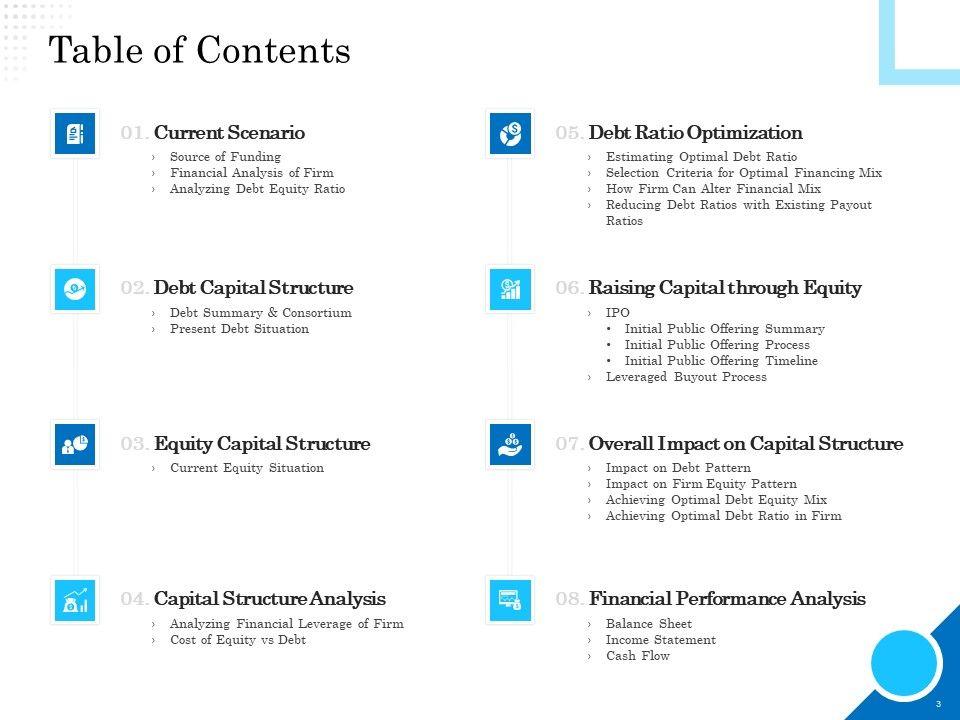 Table of Contents

01. Current Scenario
› Source of Funding
› Financial Analysis of Firm
› Analyzing Debt Equity Ratio

02. Debt Capital Structure
› Debt Summary & Consortium
› Present Debt Situation

03. Equity Capital Structure
› Current Equity Situation

04. Capital Structure Analysis
› Analyzing Financial Leverage of Firm
› Cost of Equity vs Debt

05. Debt Ratio Optimization
› Estimating Optimal Debt Ratio
› Selection Criteria for Optimal Financing Mix
› How Firm Can Alter Financial Mix
› Reducing Debt Ratios with Existing Payout Ratios

06. Raising Capital through Equity
› IPO
• Initial Public Offering Summary
• Initial Public Offering Process
• Initial Public Offering Timeline
› Leveraged Buyout Process

07. Overall Impact on Capital Structure
› Impact on Debt Pattern
› Impact on Firm Equity Pattern
› Achieving Optimal Debt Equity Mix
› Achieving Optimal Debt Ratio in Firm

08. Financial Performance Analysis
› Balance Sheet
› Income Statement
› Cash Flow

3